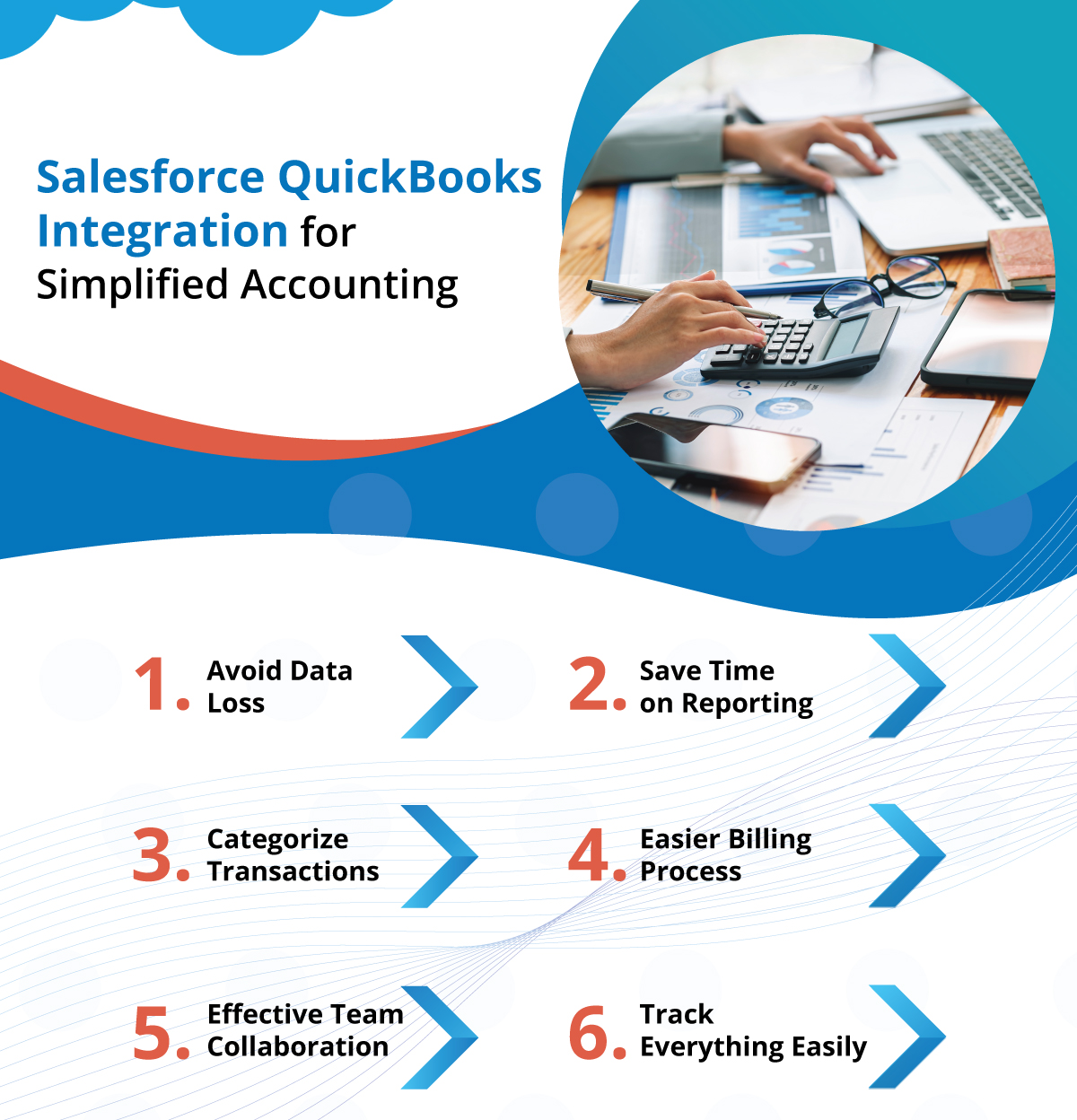 Salesforce QuickBooks Integration for Simplified Accounting

1. Avoid Data Loss

2. Save Time on Reporting

3. Categorize Transactions

4. Easier Billing Process

5. Effective Team Collaboration

6. Track Everything Easily